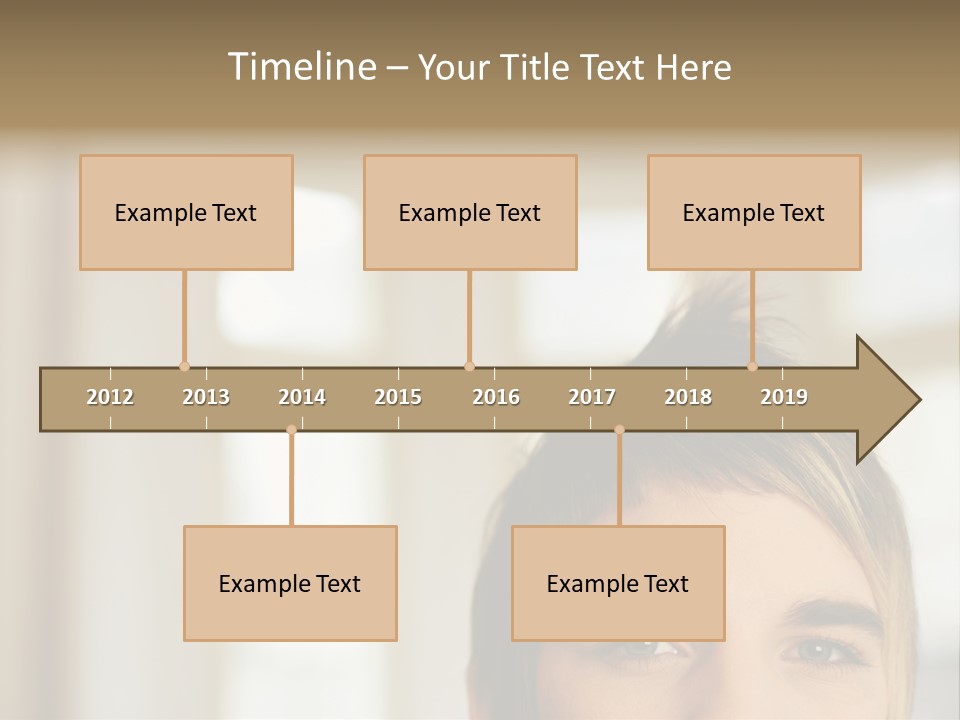 Timeline – Your Title Text Here

Example Text

Example Text

Example Text

2012 2013 2014 2015 2016 2017 2018 2019

Example Text

Example Text